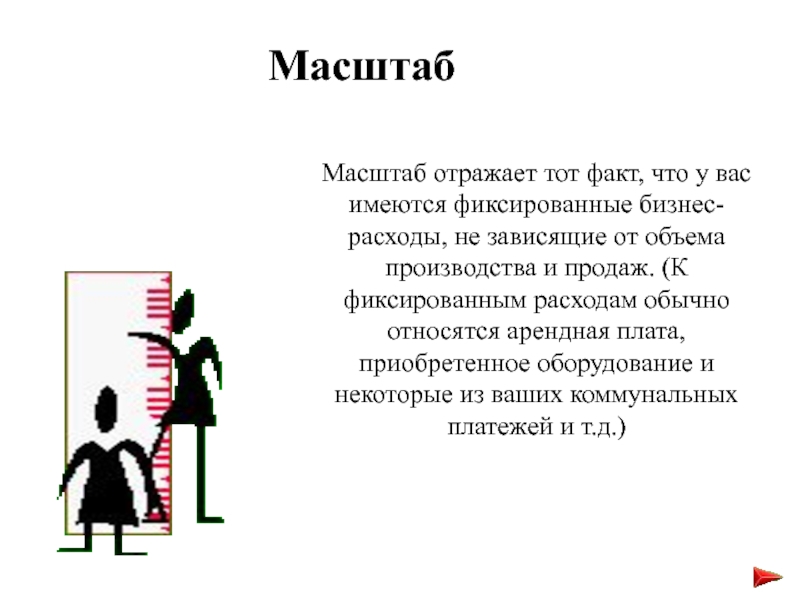 Масштаб

Масштаб отражает тот факт, что у вас имеются фиксированные бизнес-расходы, не зависящие от объема производства и продаж. (К фиксированным расходам обычно относятся арендная плата, приобретенное оборудование и некоторые из ваших коммунальных платежей и т.д.)